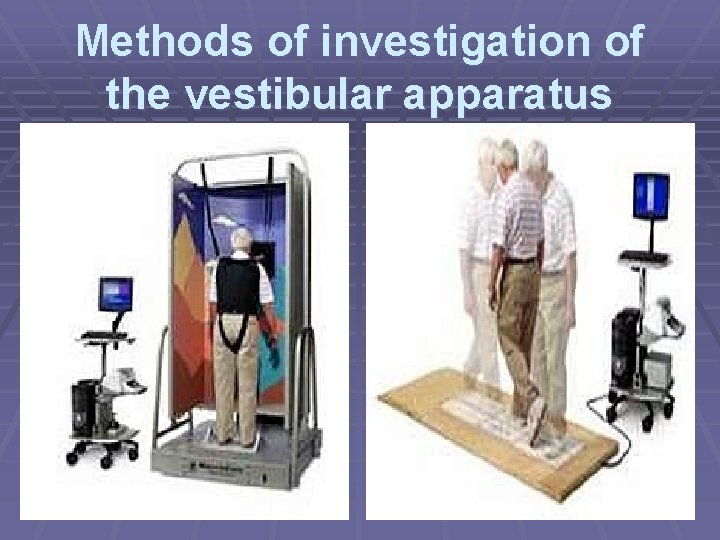 Methods of investigation of the vestibular apparatus